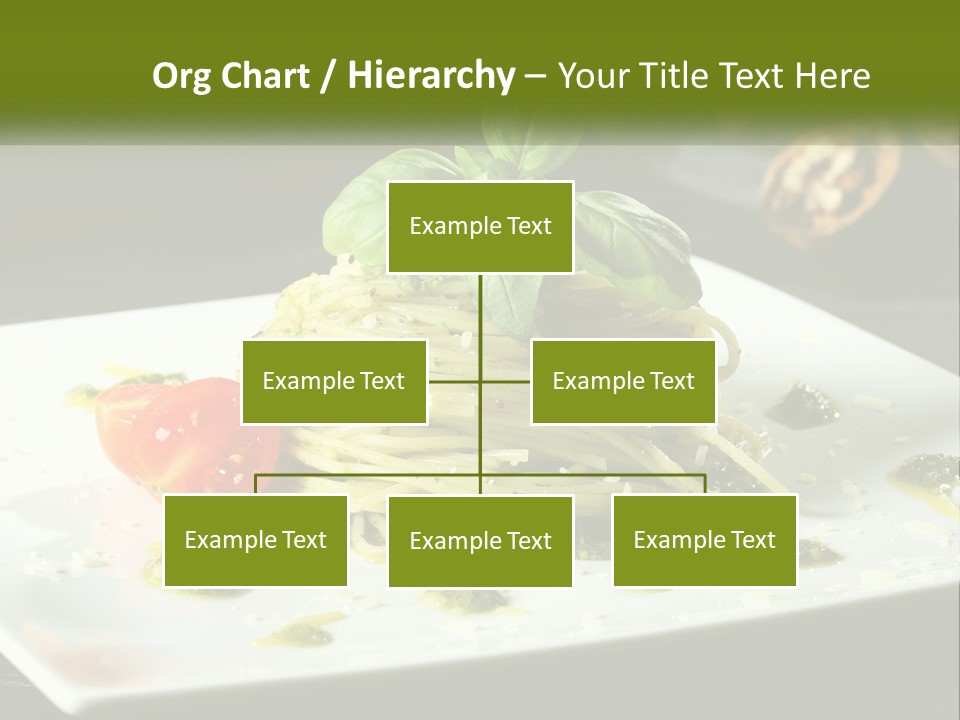 Org Chart / Hierarchy – Your Title Text Here

Example Text

Example Text

Example Text

Example Text

Example Text

Example Text